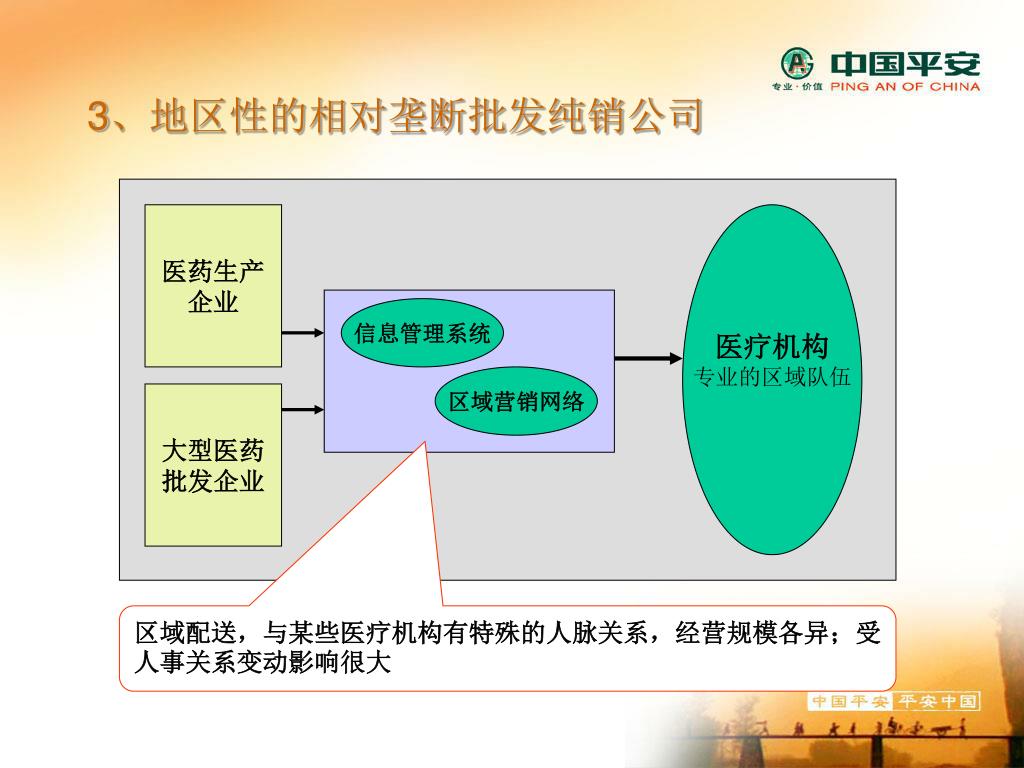 中国平安
专业·价值 PING AN OF CHINA

3、地区性的相对垄断批发纯销公司

医药生产企业

大型医药批发企业

信息管理系统

区域营销网络

医疗机构
专业的区域队伍

区域配送，与某些医疗机构有特殊的人脉关系，经营规模各异；受人事关系变动影响很大

中国平安 平安中国